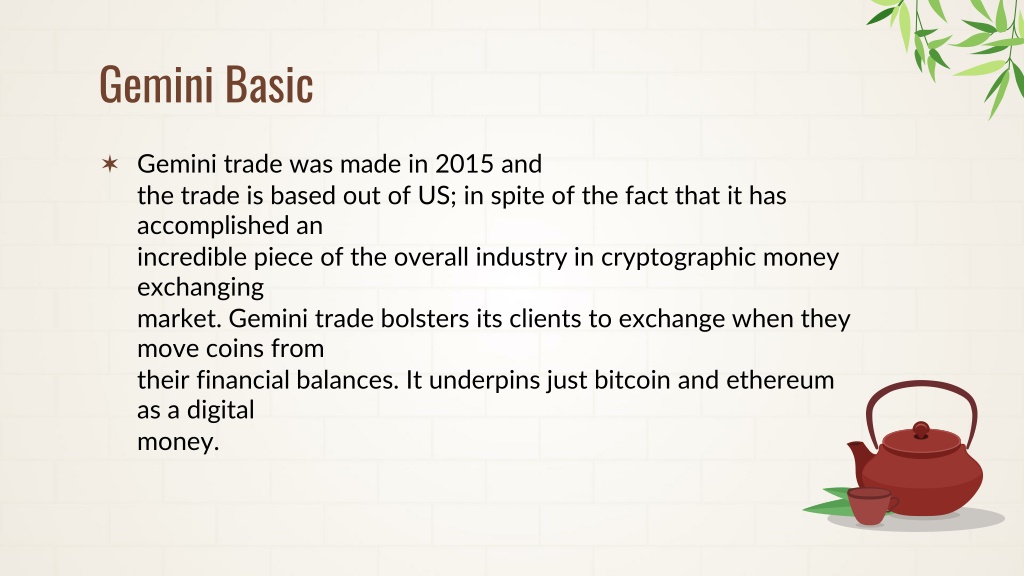 Gemini Basic

✶ Gemini trade was made in 2015 and the trade is based out of US; in spite of the fact that it has accomplished an incredible piece of the overall industry in cryptographic money exchanging market. Gemini trade bolsters its clients to exchange when they move coins from their financial balances. It underpins just bitcoin and ethereum as a digital money.